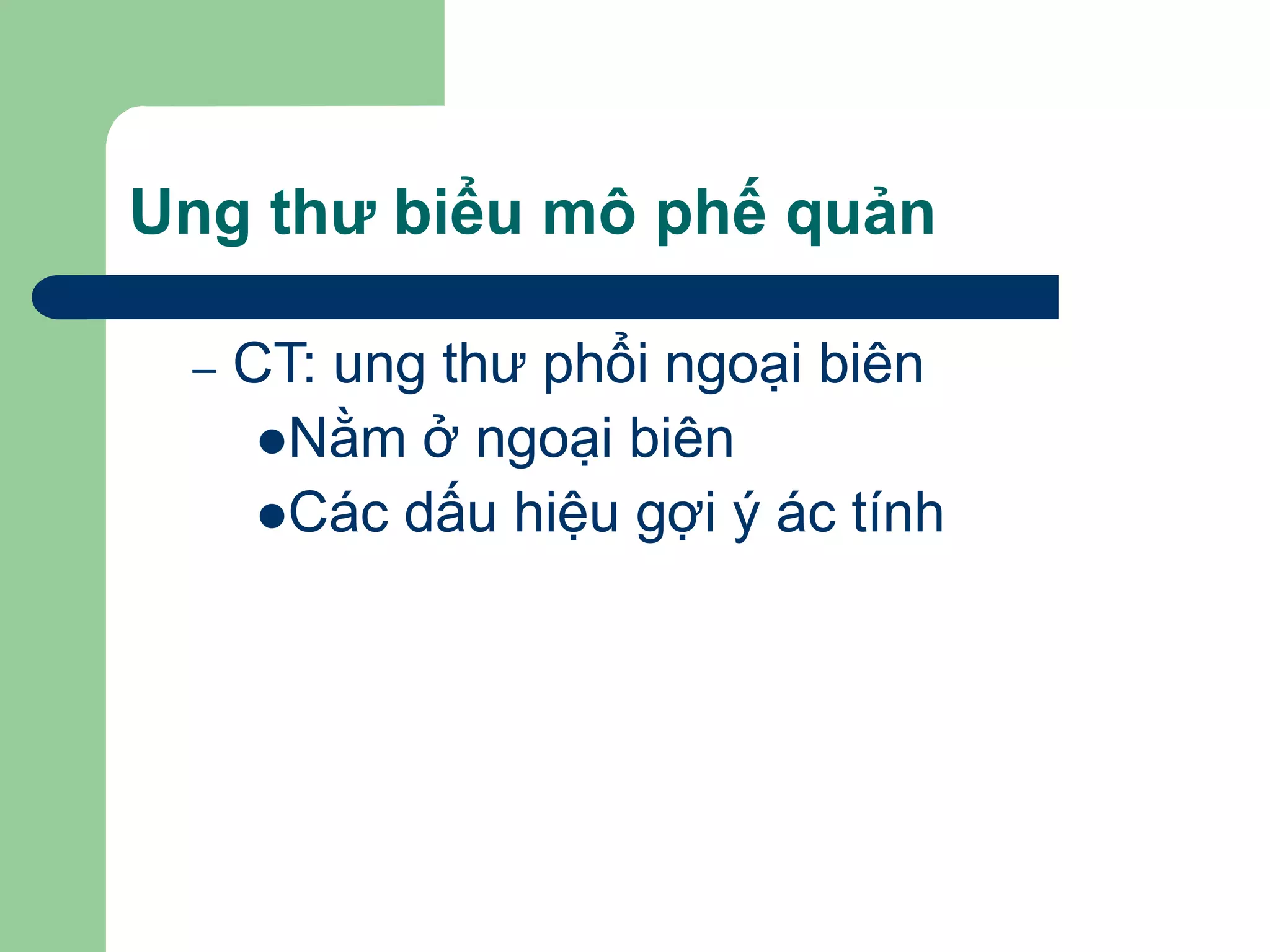 Ung thư biểu mô phế quản

– CT: ung thư phổi ngoại biên

●Nằm ở ngoại biên

●Các dấu hiệu gợi ý ác tính